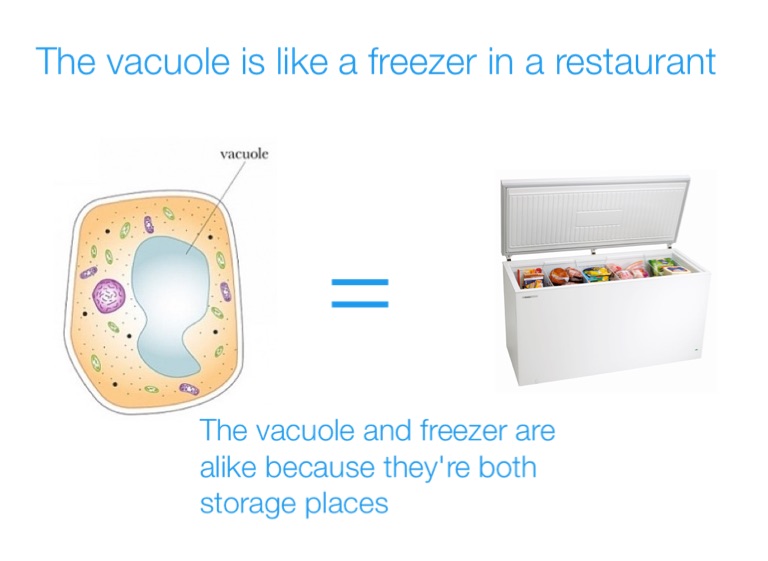 The vacuole is like a freezer in a restaurant

vacuole

=

The vacuole and freezer are alike because they're both storage places